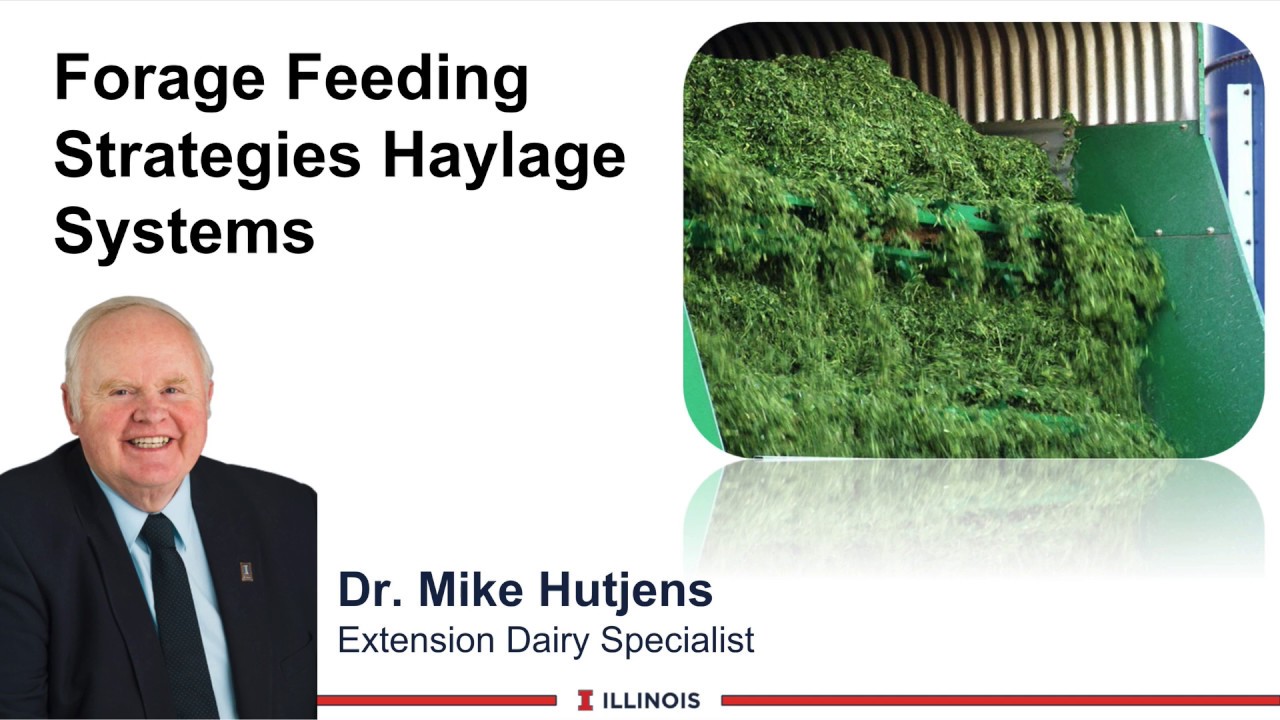 Forage Feeding Strategies Haylage Systems

Dr. Mike Hutjens
Extension Dairy Specialist

I ILLINOIS